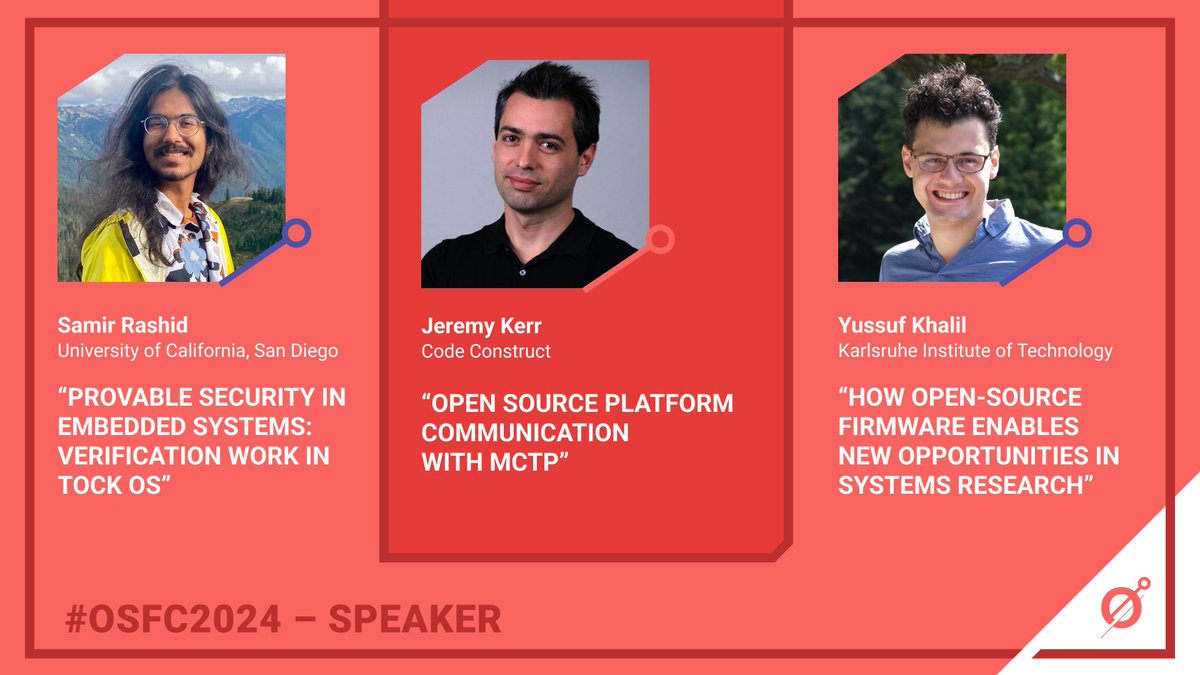 Samir Rashid
University of California, San Diego

“PROVABLE SECURITY IN EMBEDDED SYSTEMS: VERIFICATION WORK IN TOCK OS”

Jeremy Kerr
Code Construct

“OPEN SOURCE PLATFORM COMMUNICATION WITH MCTP”

Yussuf Khalil
Karlsruhe Institute of Technology

“HOW OPEN-SOURCE FIRMWARE ENABLES NEW OPPORTUNITIES IN SYSTEMS RESEARCH”

#OSFC2024 – SPEAKER